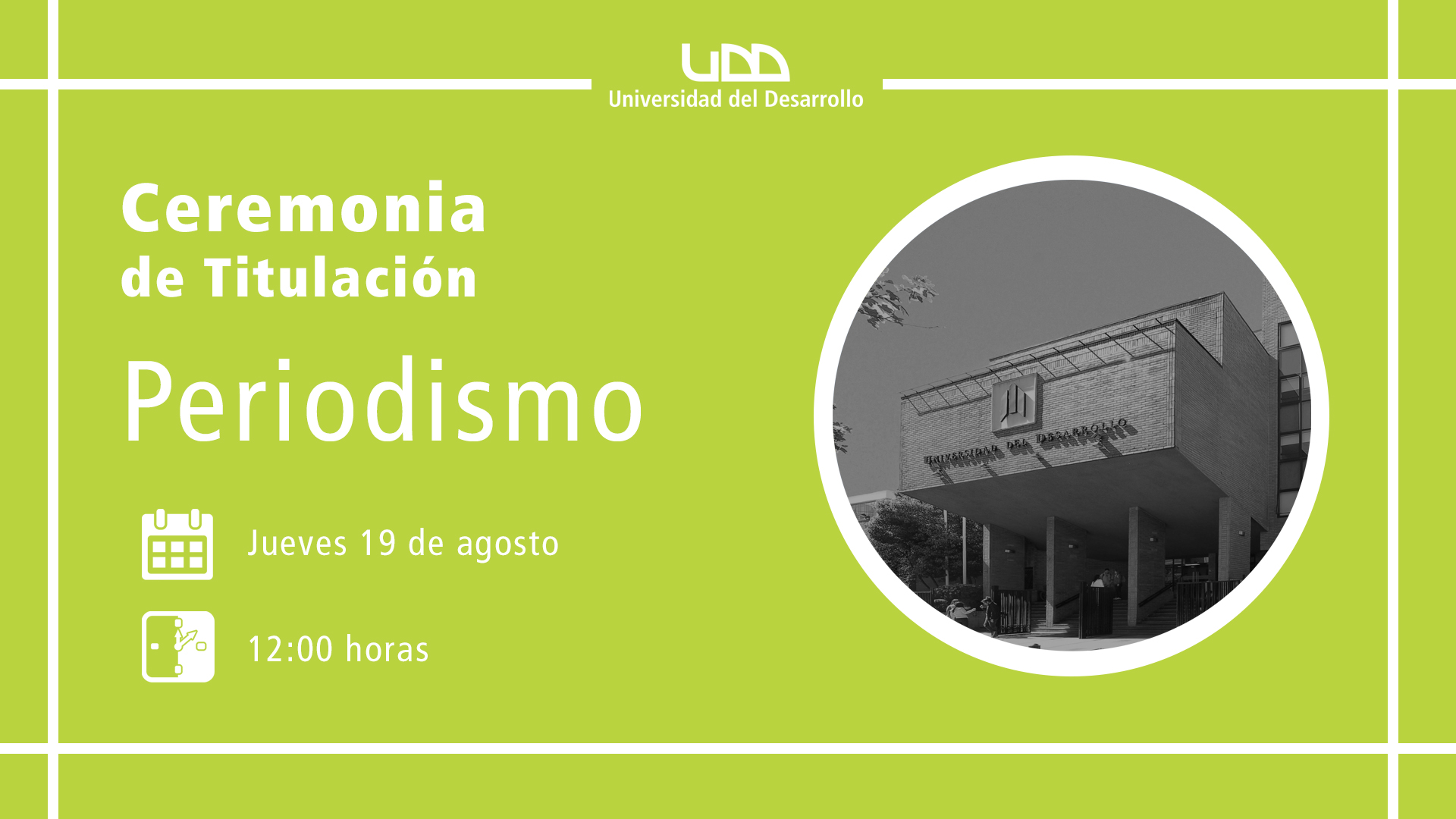 UDD
Universidad del Desarrollo

Ceremonia de Titulación

Periodismo

Jueves 19 de agosto

12:00 horas

UNIVERSIDAD DEL DESARROLLO